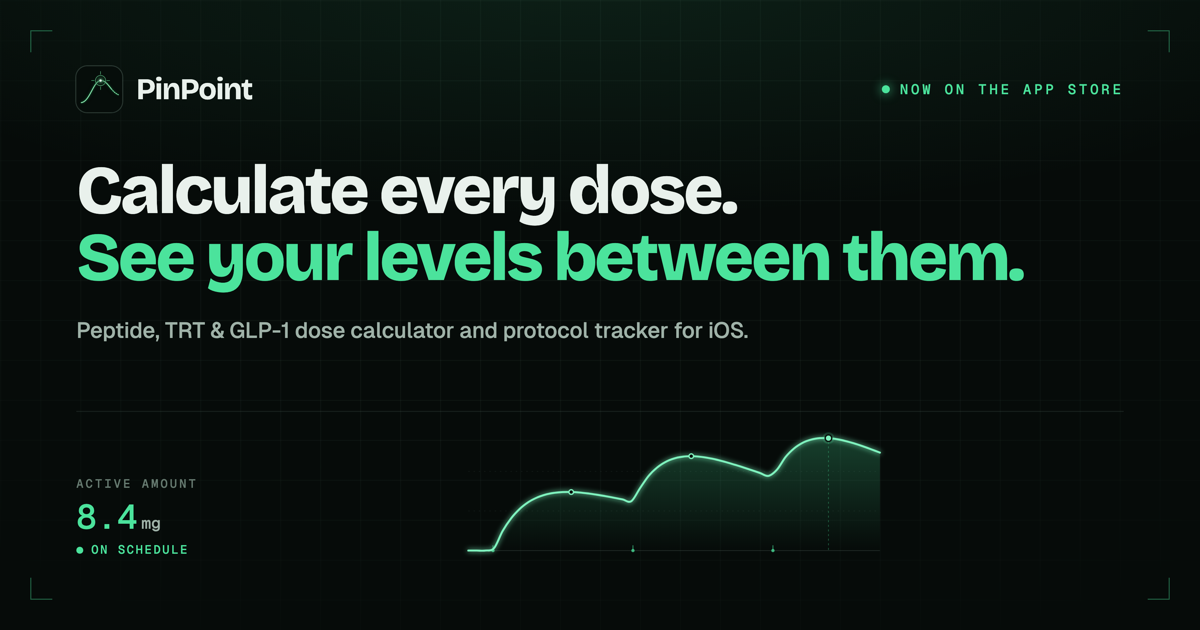 PinPoint

NOW ON THE APP STORE

Calculate every dose.
See your levels between them.

Peptide, TRT & GLP-1 dose calculator and protocol tracker for iOS.

ACTIVE AMOUNT
8.4 mg
ON SCHEDULE